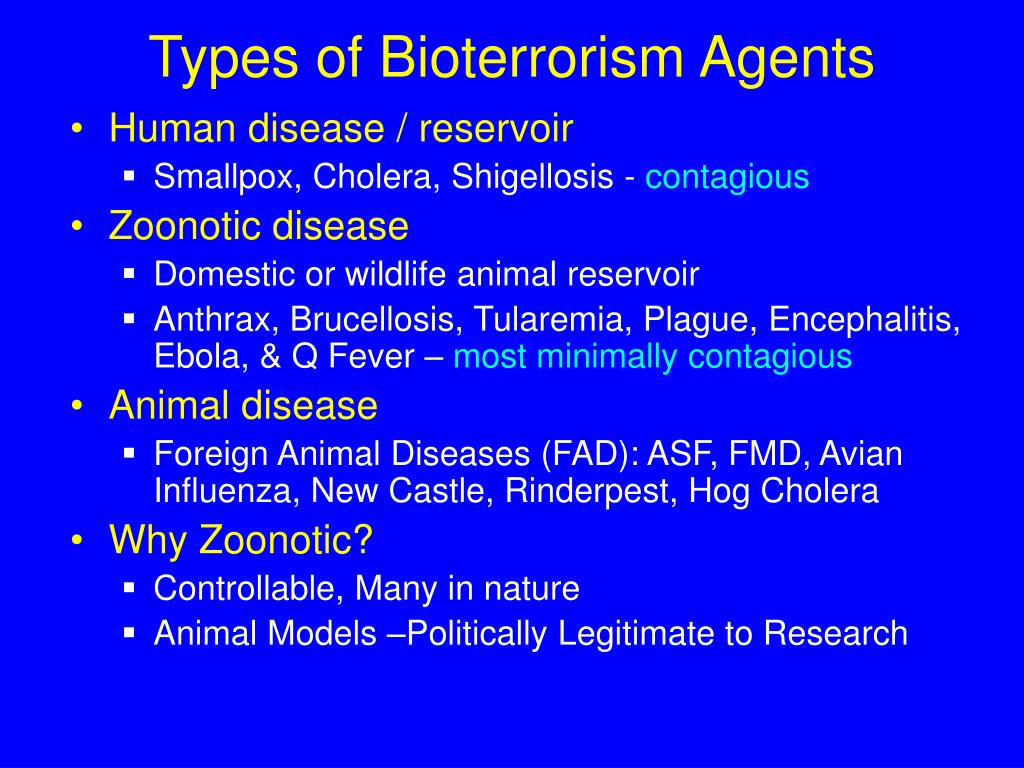 Types of Bioterrorism Agents

• Human disease / reservoir
  ▪ Smallpox, Cholera, Shigellosis - contagious
• Zoonotic disease
  ▪ Domestic or wildlife animal reservoir
  ▪ Anthrax, Brucellosis, Tularemia, Plague, Encephalitis, Ebola, & Q Fever – most minimally contagious
• Animal disease
  ▪ Foreign Animal Diseases (FAD): ASF, FMD, Avian Influenza, New Castle, Rinderpest, Hog Cholera
• Why Zoonotic?
  ▪ Controllable, Many in nature
  ▪ Animal Models –Politically Legitimate to Research